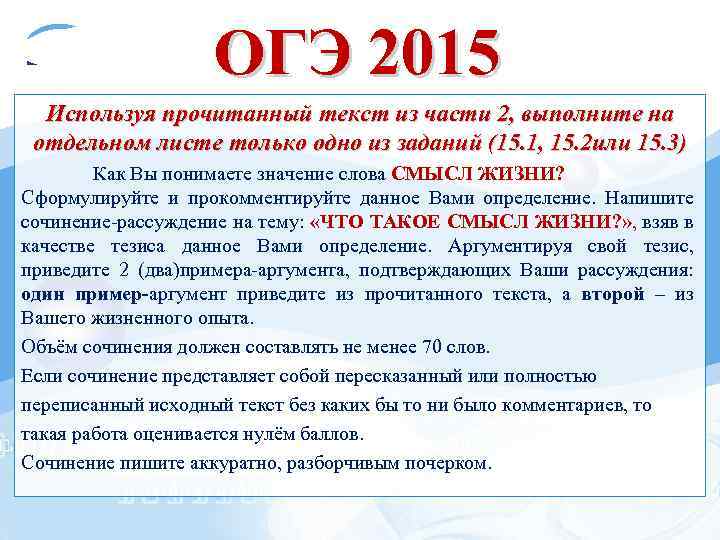 ОГЭ 2015

Используя прочитанный текст из части 2, выполните на отдельном листе только одно из заданий (15.1, 15.2или 15.3)

Как Вы понимаете значение слова СМЫСЛ ЖИЗНИ? Сформулируйте и прокомментируйте данное Вами определение. Напишите сочинение-рассуждение на тему: «ЧТО ТАКОЕ СМЫСЛ ЖИЗНИ?», взяв в качестве тезиса данное Вами определение. Аргументируя свой тезис, приведите 2 (два)примера-аргумента, подтверждающих Ваши рассуждения: один пример-аргумент приведите из прочитанного текста, а второй – из Вашего жизненного опыта.

Объём сочинения должен составлять не менее 70 слов.

Если сочинение представляет собой пересказанный или полностью переписанный исходный текст без каких бы то ни было комментариев, то такая работа оценивается нулём баллов.

Сочинение пишите аккуратно, разборчивым почерком.